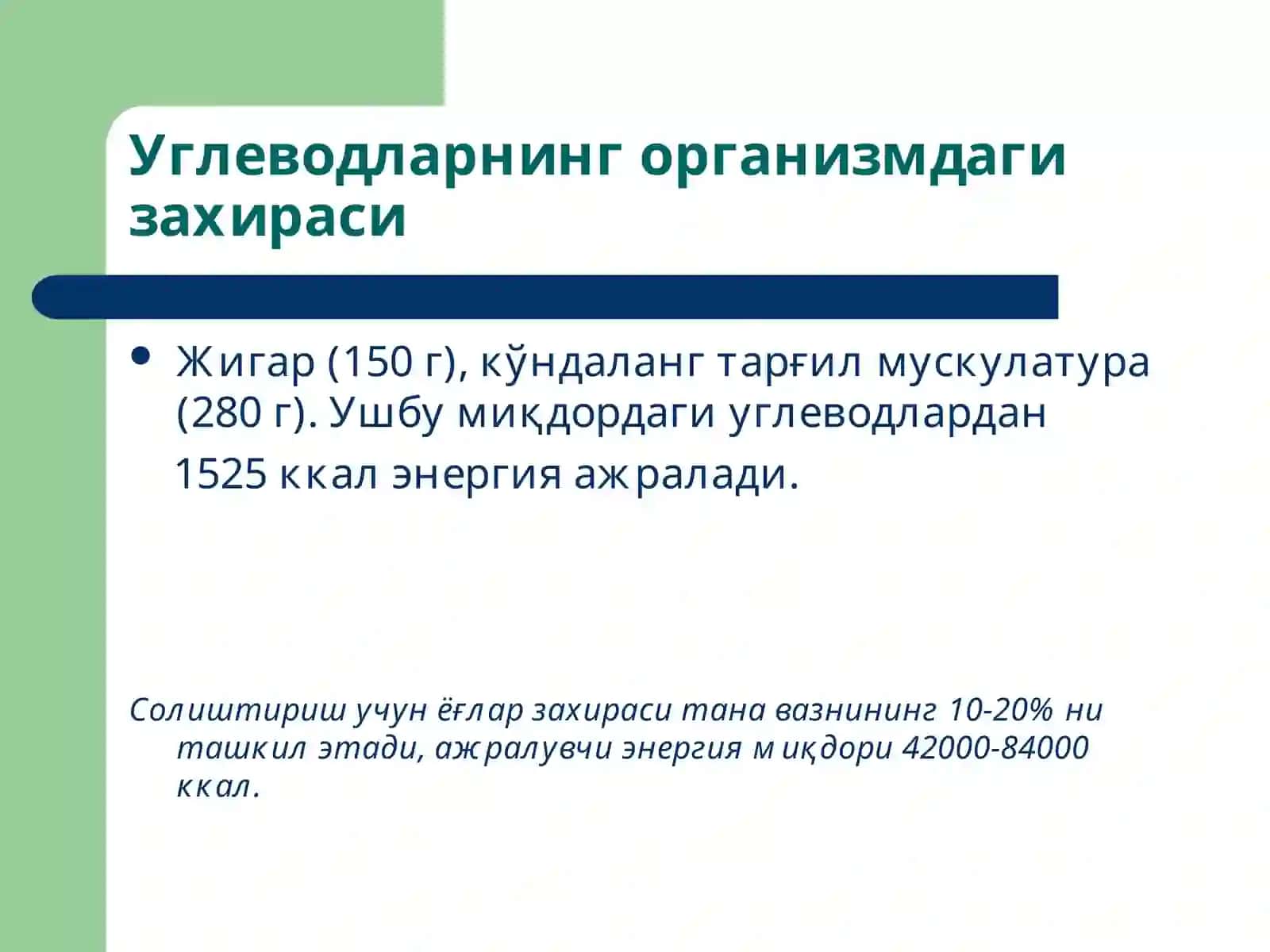 Углеводларнинг организмдаги захираси

• Жигар (150 г), кўндаланг тарғил мускулатура (280 г). Ушбу миқдордаги углеводлардан 1525 ккал энергия ажралади.

Солиштириш учун ёғлар захираси тана вазнининг 10-20% ни ташкил этади, ажралувчи энергия миқдори 42000-84000 ккал.